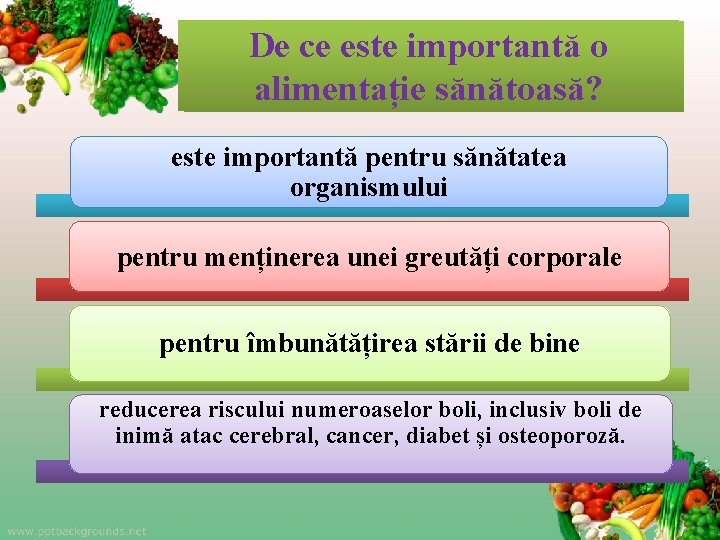 De ce este importantă o alimentație sănătoasă?

este importantă pentru sănătatea organismului

pentru menținerea unei greutăți corporale

pentru îmbunătățirea stării de bine

reducerea riscului numeroaselor boli, inclusiv boli de inimă atac cerebral, cancer, diabet și osteoporoză.

www.pptbackgrounds.net